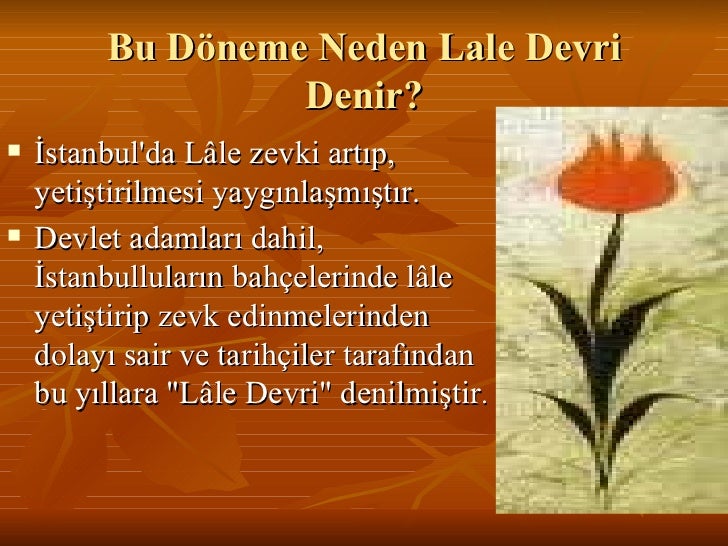 Bu Döneme Neden Lale Devri Denir?

▪ İstanbul'da Lâle zevki artıp, yetiştirilmesi yaygınlaşmıştır.

▪ Devlet adamları dahil, İstanbulluların bahçelerinde lâle yetiştirip zevk edinmelerinden dolayı sair ve tarihçiler tarafından bu yıllara "Lâle Devri" denilmiştir.